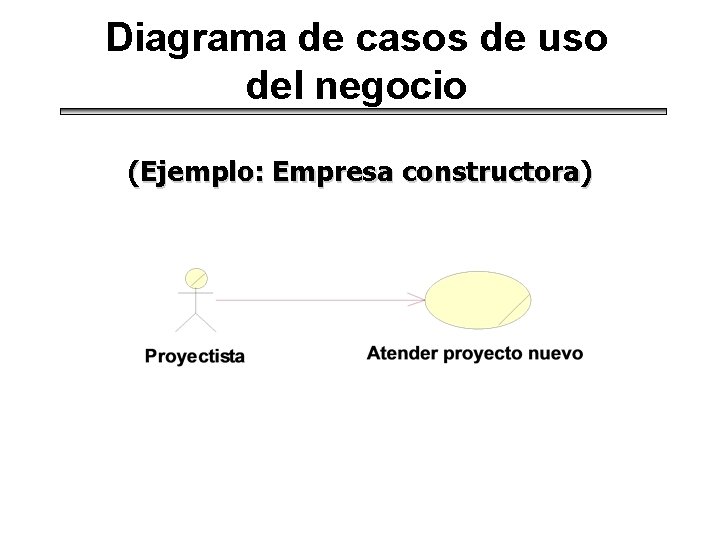 Diagrama de casos de uso del negocio

(Ejemplo: Empresa constructora)

Proyectista

Atender proyecto nuevo